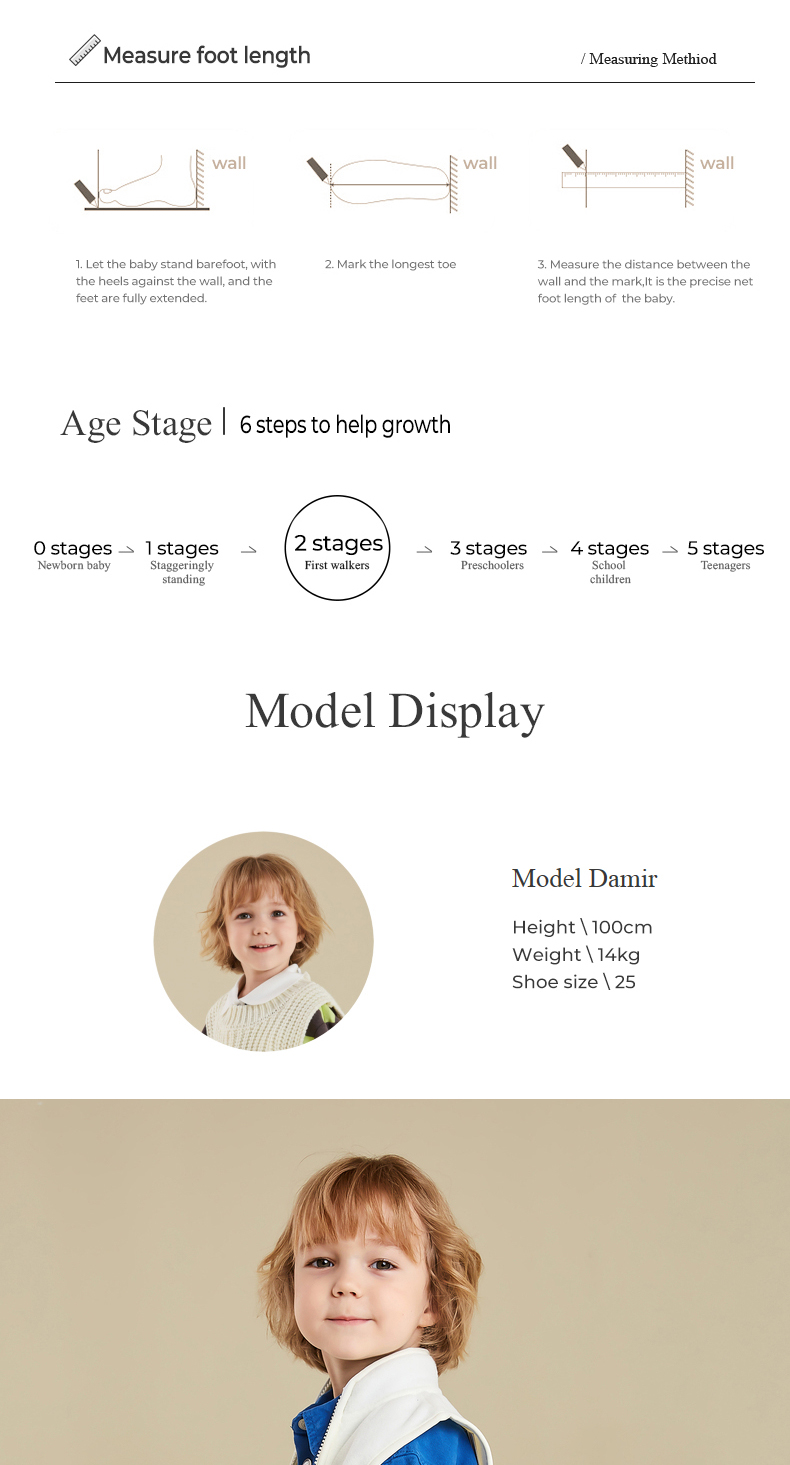 Measure foot length

/ Measuring Methiod

wall

wall

wall

1. Let the baby stand barefoot, with the heels against the wall, and the feet are fully extended.

2. Mark the longest toe

3. Measure the distance between the wall and the mark,It is the precise net foot length of the baby.

Age Stage | 6 steps to help growth

0 stages
Newborn baby

1 stages
Staggeringly standing

2 stages
First walkers

3 stages
Preschoolers

4 stages
School children

5 stages
Teenagers

Model Display

Model Damir

Height \ 100cm
Weight \ 14kg
Shoe size \ 25